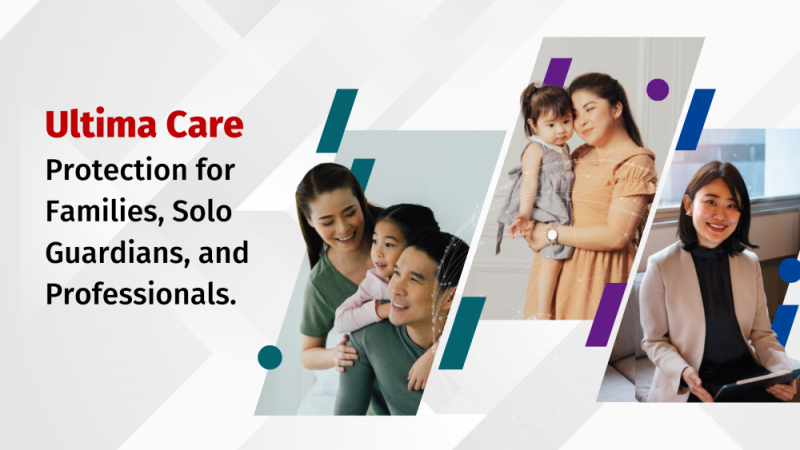 Ultima Care
Protection for Families, Solo Guardians, and Professionals.